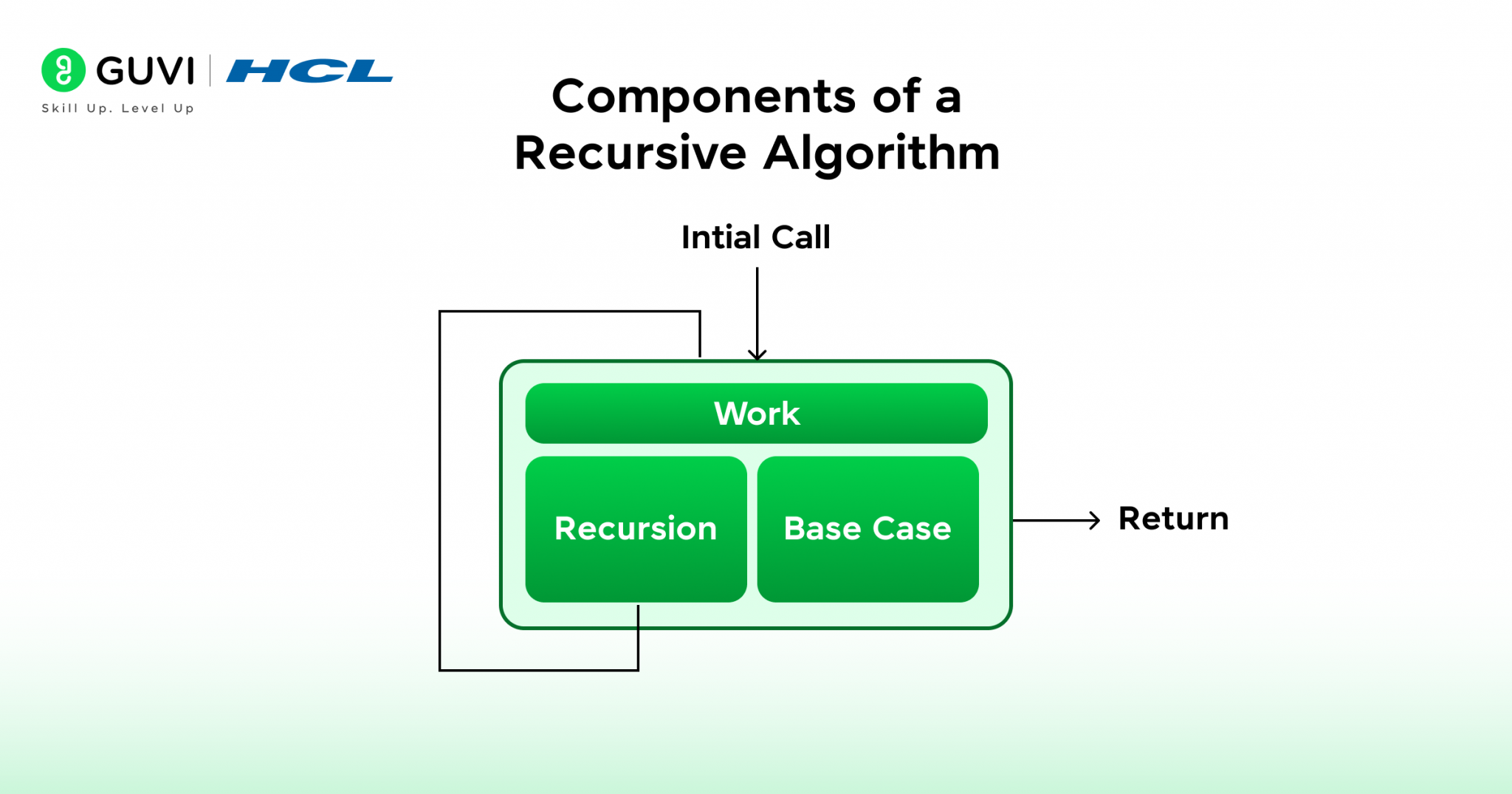 GUVI | HCL
Skill Up. Level Up

Components of a Recursive Algorithm

Intial Call

Work

Recursion

Base Case

Return